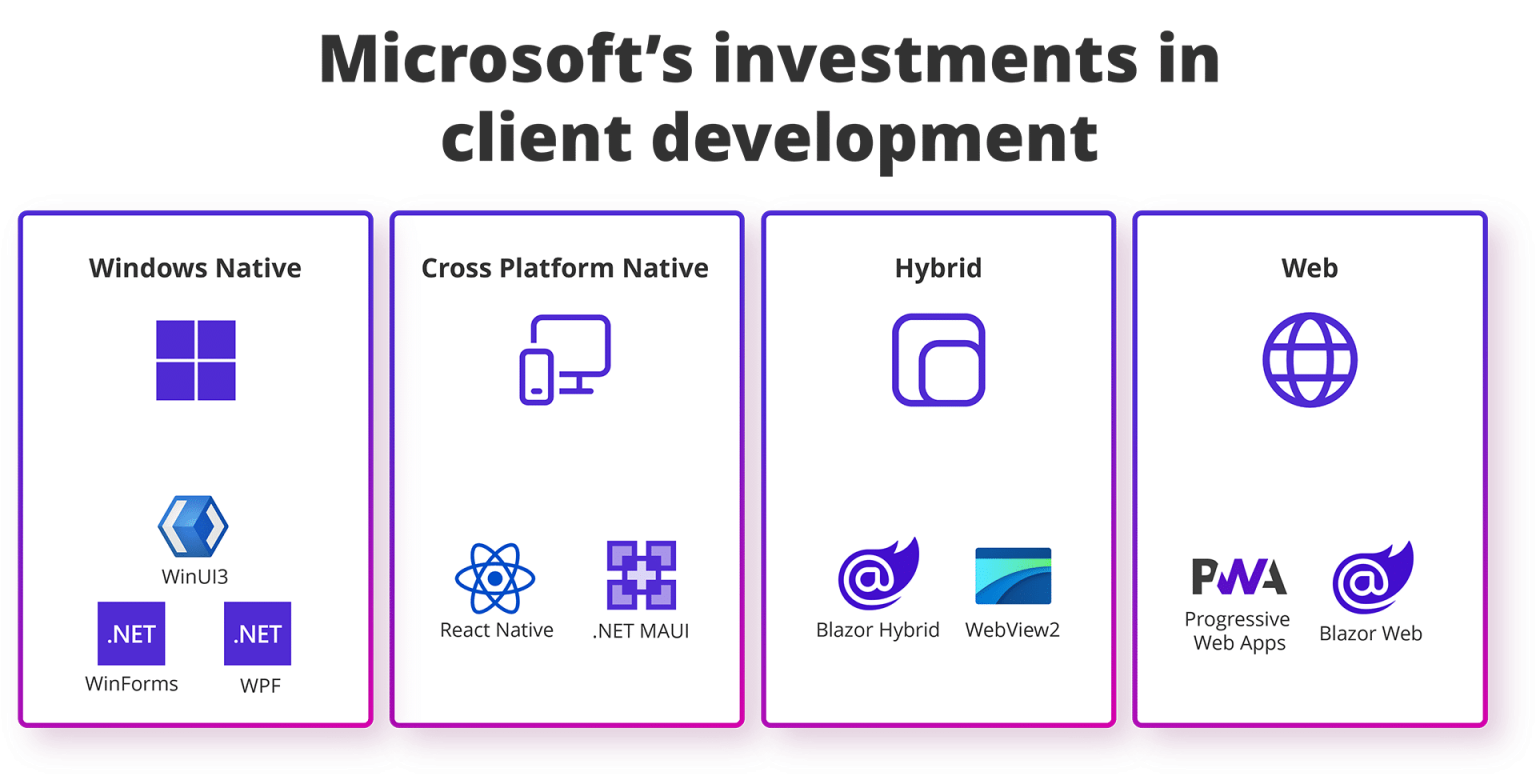 Microsoft's investments in client development

Windows Native

WinUI3

.NET
WinForms

.NET
WPF

Cross Platform Native

React Native

.NET MAUI

Hybrid

Blazor Hybrid

WebView2

Web

PWA
Progressive Web Apps

Blazor Web